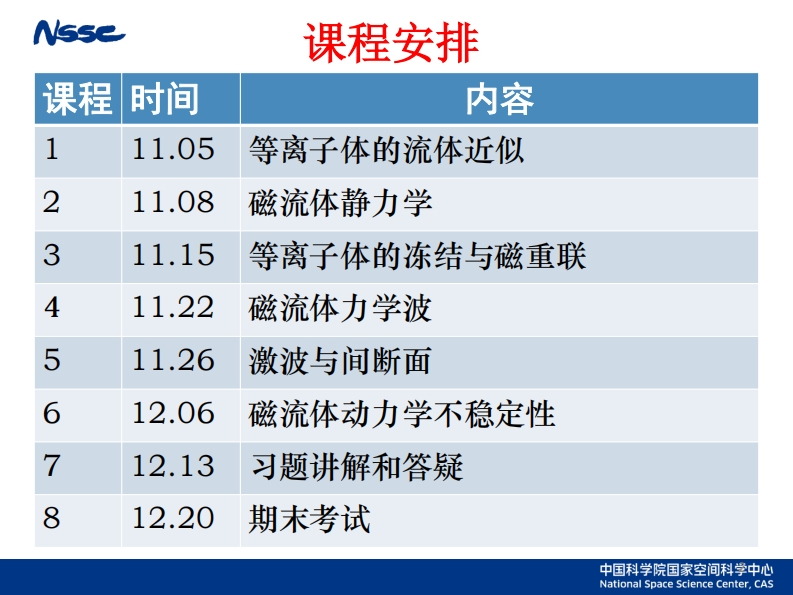 Nssc

课程安排

| 课程 | 时间 | 内容 |
|---|---|---|
| 1 | 11.05 | 等离子体的流体近似 |
| 2 | 11.08 | 磁流体静力学 |
| 3 | 11.15 | 等离子体的冻结与磁重联 |
| 4 | 11.22 | 磁流体力学波 |
| 5 | 11.26 | 激波与间断面 |
| 6 | 12.06 | 磁流体动力学不稳定性 |
| 7 | 12.13 | 习题讲解和答疑 |
| 8 | 12.20 | 期末考试 |

中国科学院国家空间科学中心
National Space Science Center, CAS